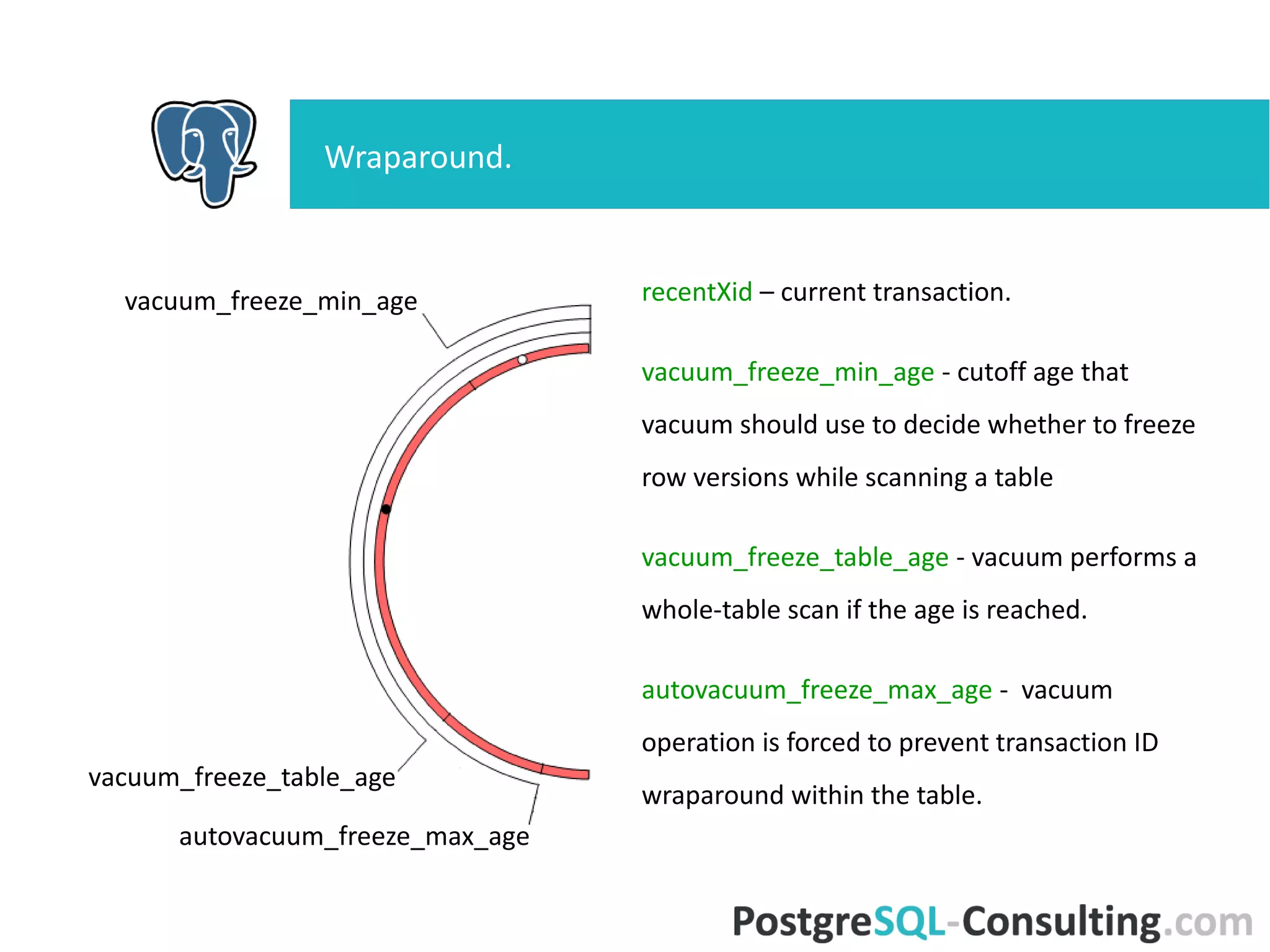 Wraparound.

vacuum_freeze_min_age

vacuum_freeze_table_age

autovacuum_freeze_max_age

recentXid – current transaction.

vacuum_freeze_min_age - cutoff age that vacuum should use to decide whether to freeze row versions while scanning a table

vacuum_freeze_table_age - vacuum performs a whole-table scan if the age is reached.

autovacuum_freeze_max_age - vacuum operation is forced to prevent transaction ID wraparound within the table.

PostgreSQL-Consulting.com